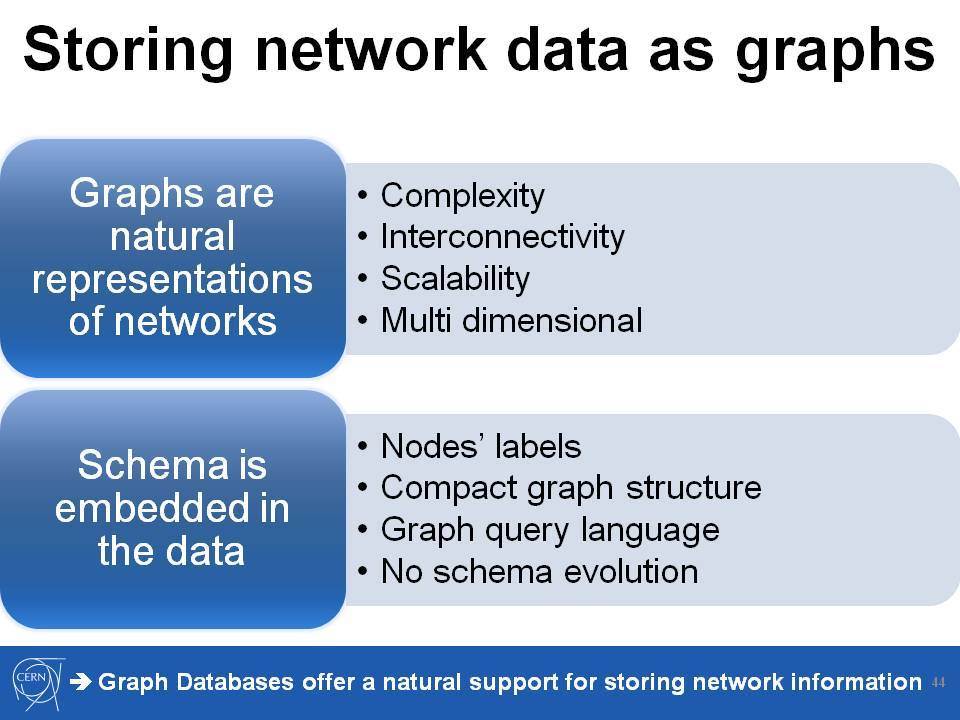 Storing network data as graphs

Graphs are natural representations of networks

• Complexity
• Interconnectivity
• Scalability
• Multi dimensional

Schema is embedded in the data

• Nodes' labels
• Compact graph structure
• Graph query language
• No schema evolution

CERN

➔ Graph Databases offer a natural support for storing network information 44